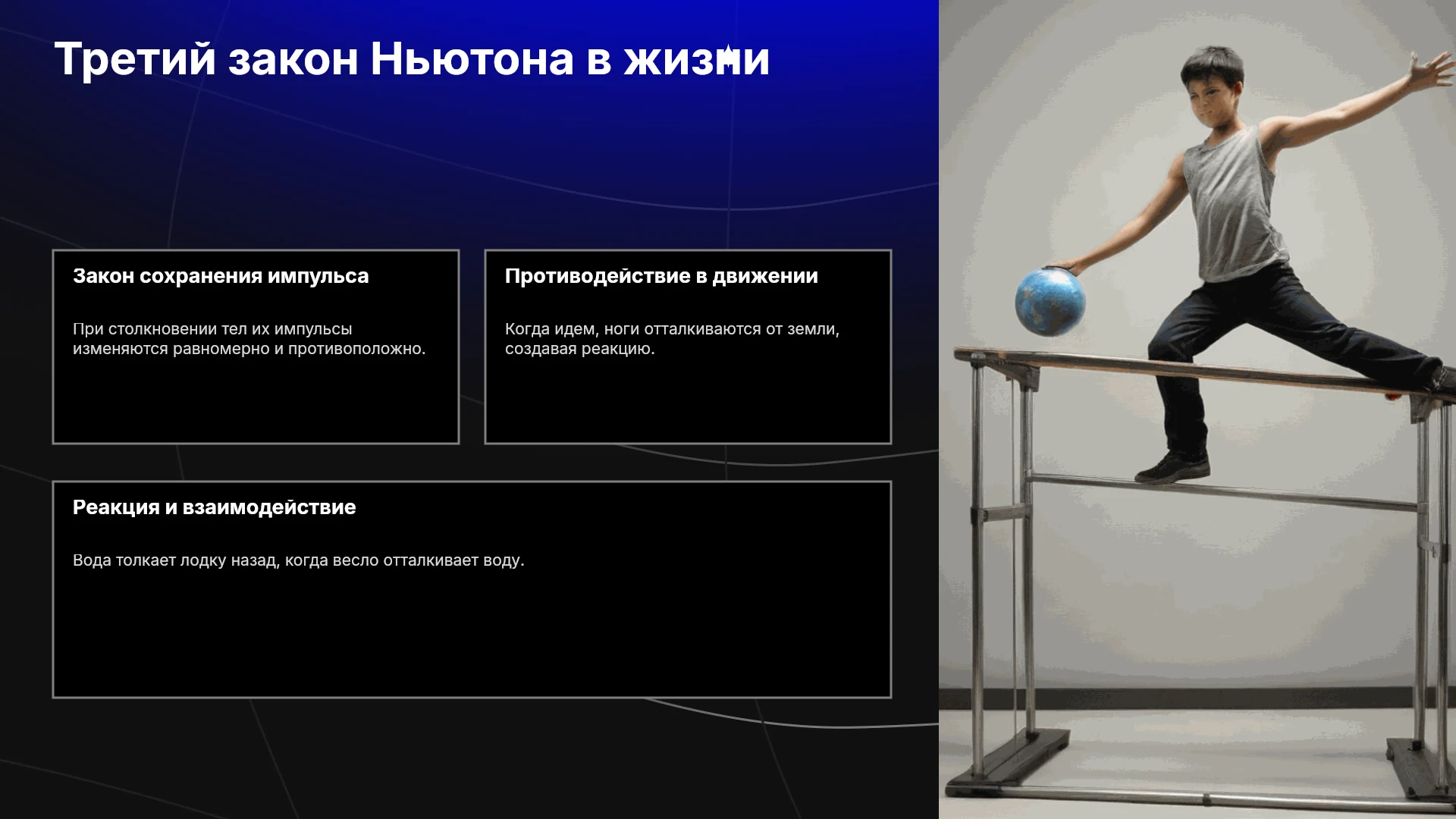 Третий закон Ньютона в жизни

Закон сохранения импульса

При столкновении тел их импульсы изменяются равномерно и противоположно.

Противодействие в движении

Когда идем, ноги отталкиваются от земли, создавая реакцию.

Реакция и взаимодействие

Вода толкает лодку назад, когда весло отталкивает воду.